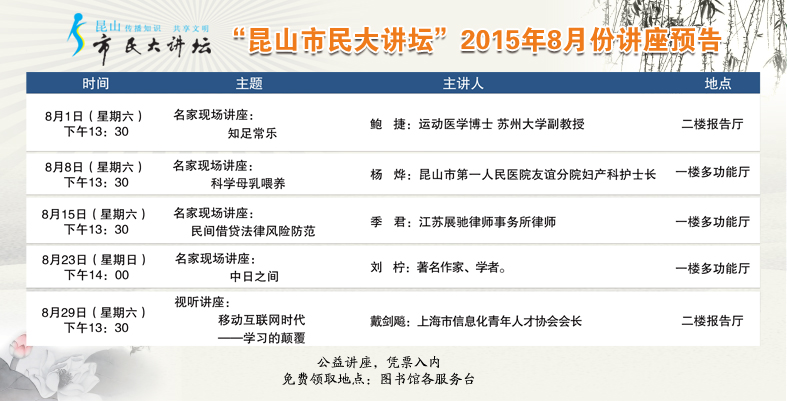 昆山 传播知识 共享文明
市民大讲坛

“昆山市民大讲坛”2015年8月份讲座预告

| 时间 | 主题 | 主讲人 | 地点 |
|---|---|---|---|
| 8月1日（星期六）下午13：30 | 名家现场讲座：知足常乐 | 鲍　捷：运动医学博士 苏州大学副教授 | 二楼报告厅 |
| 8月8日（星期六）下午13：30 | 名家现场讲座：科学母乳喂养 | 杨　烨：昆山市第一人民医院友谊分院妇产科护士长 | 一楼多功能厅 |
| 8月15日（星期六）下午13：30 | 名家现场讲座：民间借贷法律风险防范 | 季　君：江苏展驰律师事务所律师 | 一楼多功能厅 |
| 8月23日（星期日）下午14：00 | 名家现场讲座：中日之间 | 刘　柠：著名作家、学者。 | 一楼多功能厅 |
| 8月29日（星期六）下午13：30 | 视听讲座：移动互联网时代——学习的颠覆 | 戴剑飚：上海市信息化青年人才协会会长 | 二楼报告厅 |

公益讲座，凭票入内
免费领取地点：图书馆各服务台